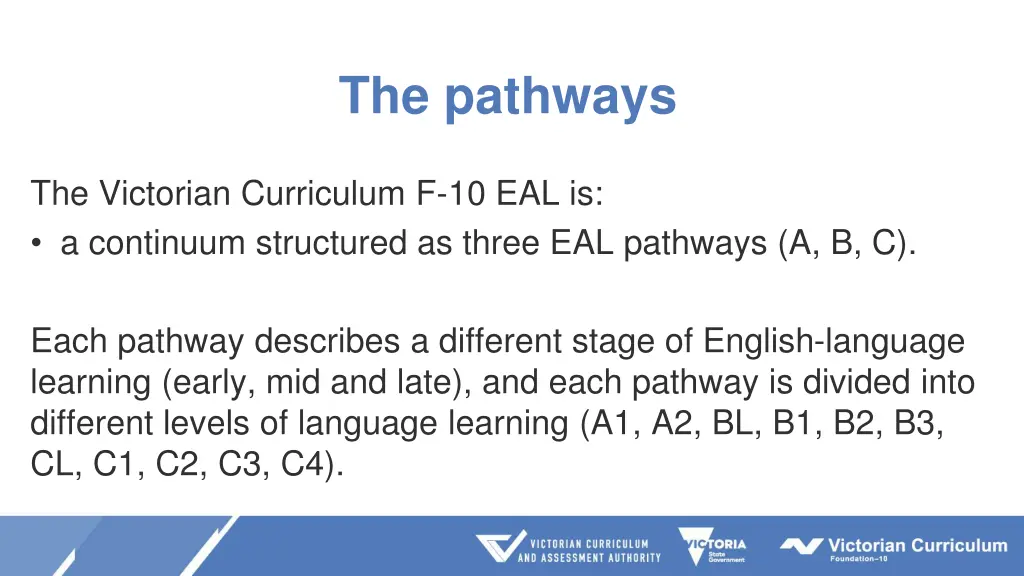 The pathways

The Victorian Curriculum F-10 EAL is:
• a continuum structured as three EAL pathways (A, B, C).

Each pathway describes a different stage of English-language learning (early, mid and late), and each pathway is divided into different levels of language learning (A1, A2, BL, B1, B2, B3, CL, C1, C2, C3, C4).

VICTORIAN CURRICULUM AND ASSESSMENT AUTHORITY

VICTORIA State Government

Victorian Curriculum Foundation–10